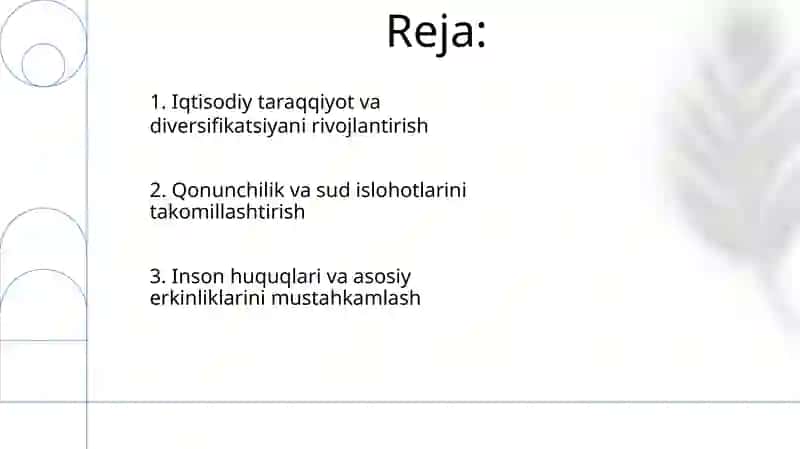 Reja:

1. Iqtisodiy taraqqiyot va diversifikatsiyani rivojlantirish

2. Qonunchilik va sud islohotlarini takomillashtirish

3. Inson huquqlari va asosiy erkinliklarini mustahkamlash